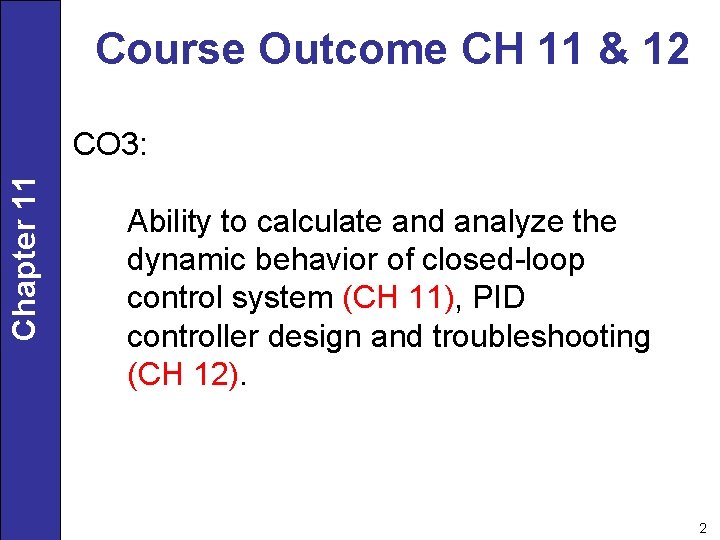 Chapter 11

Course Outcome CH 11 & 12

CO3:

Ability to calculate and analyze the dynamic behavior of closed-loop control system (CH 11), PID controller design and troubleshooting (CH 12).

2